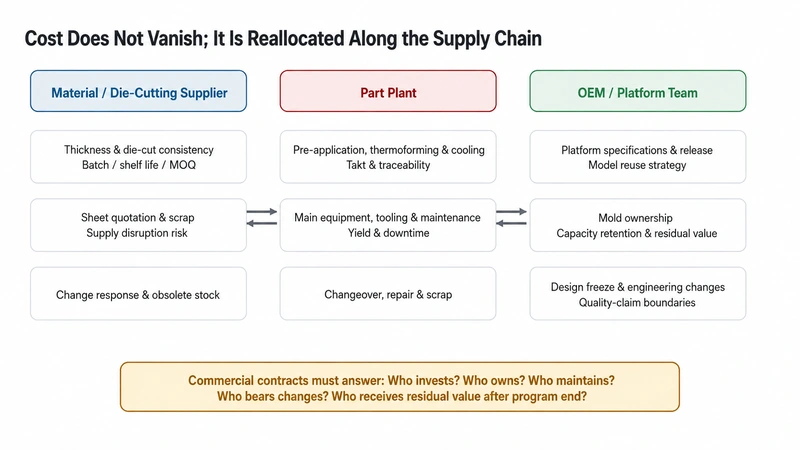 Cost Does Not Vanish; It Is Reallocated Along the Supply Chain

Material / Die-Cutting Supplier

Thickness & die-cut consistency
Batch / shelf life / MOQ

Sheet quotation & scrap
Supply disruption risk

Change response & obsolete stock

Part Plant

Pre-application, thermoforming & cooling
Takt & traceability

Main equipment, tooling & maintenance
Yield & downtime

Changeover, repair & scrap

OEM / Platform Team

Platform specifications & release
Model reuse strategy

Mold ownership
Capacity retention & residual value

Design freeze & engineering changes
Quality-claim boundaries

Commercial contracts must answer: Who invests? Who owns? Who maintains?
Who bears changes? Who receives residual value after program end?